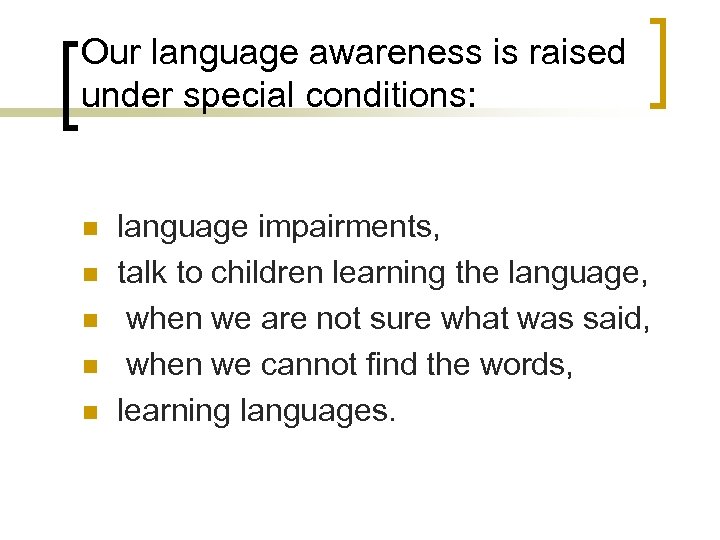 Our language awareness is raised under special conditions:

- language impairments,
- talk to children learning the language,
- when we are not sure what was said,
- when we cannot find the words,
- learning languages.